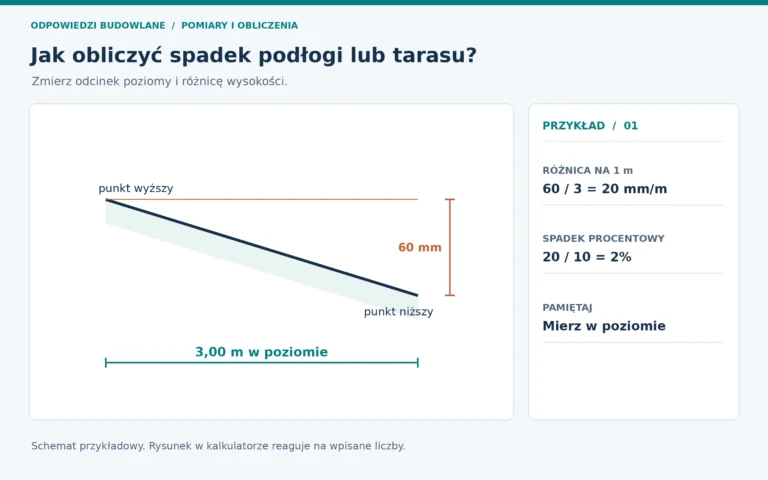 ODPOWIEDZI BUDOWLANE / POMIARY I OBLICZENIA

Jak obliczyć spadek podłogi lub tarasu?

Zmierz odcinek poziomy i różnicę wysokości.

punkt wyższy

60 mm

punkt niższy

3,00 m w poziomie

PRZYKŁAD / 01

RÓŻNICA NA 1 m
60 / 3 = 20 mm/m

SPADEK PROCENTOWY
20 / 10 = 2%

PAMIĘTAJ
Mierz w poziomie

Schemat przykładowy. Rysunek w kalkulatorze reaguje na wpisane liczby.